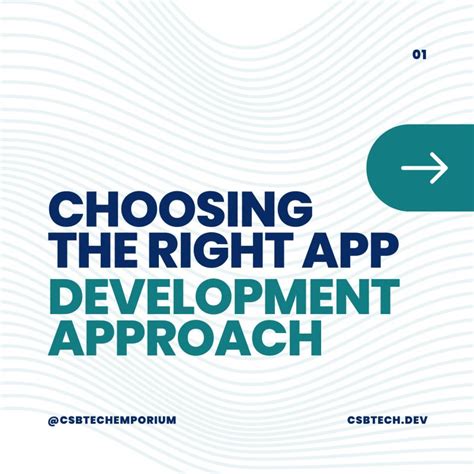 01

CHOOSING THE RIGHT APP DEVELOPMENT APPROACH

@CSBTECHEMPORIUM

CSBTECH.DEV